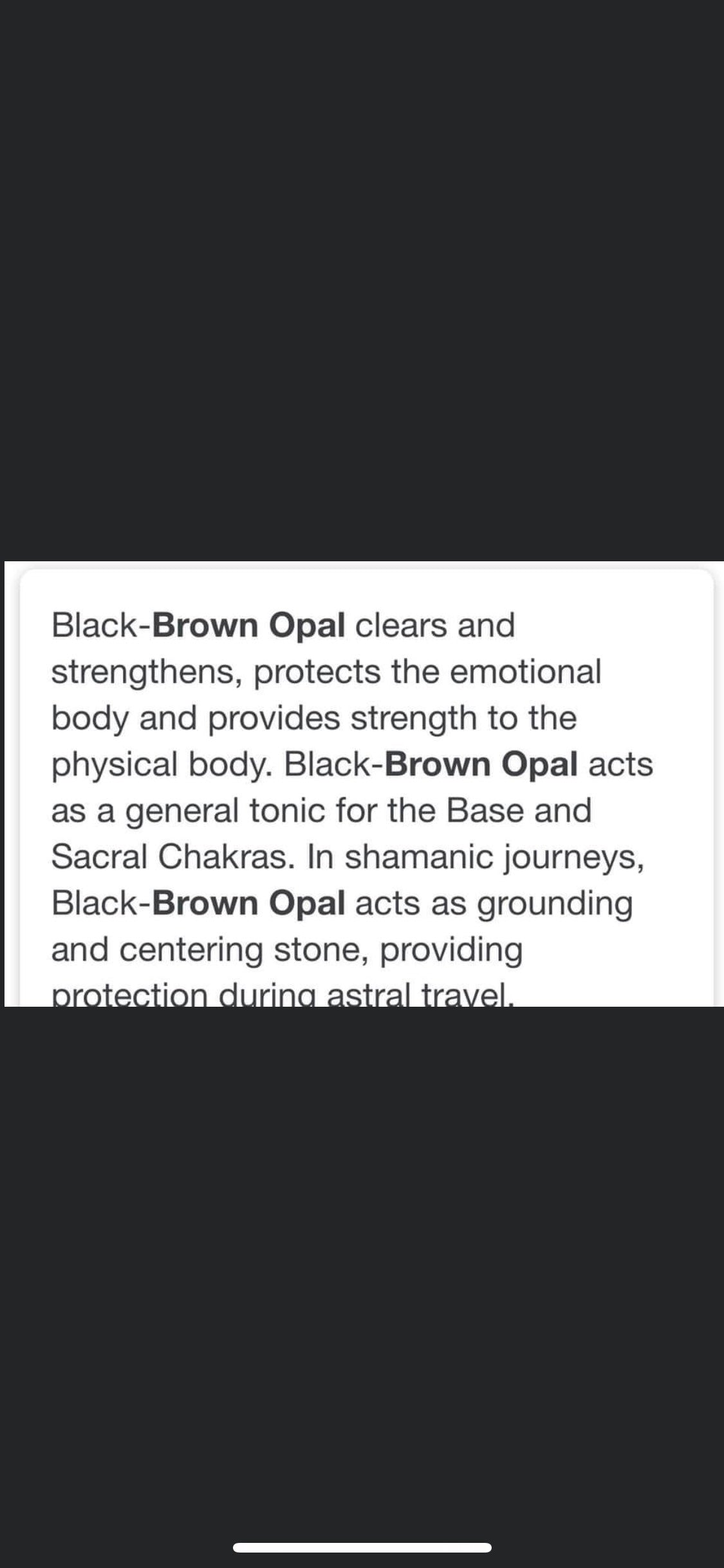 Black-Brown Opal clears and strengthens, protects the emotional body and provides strength to the physical body. Black-Brown Opal acts as a general tonic for the Base and Sacral Chakras. In shamanic journeys, Black-Brown Opal acts as grounding and centering stone, providing protection during astral travel.